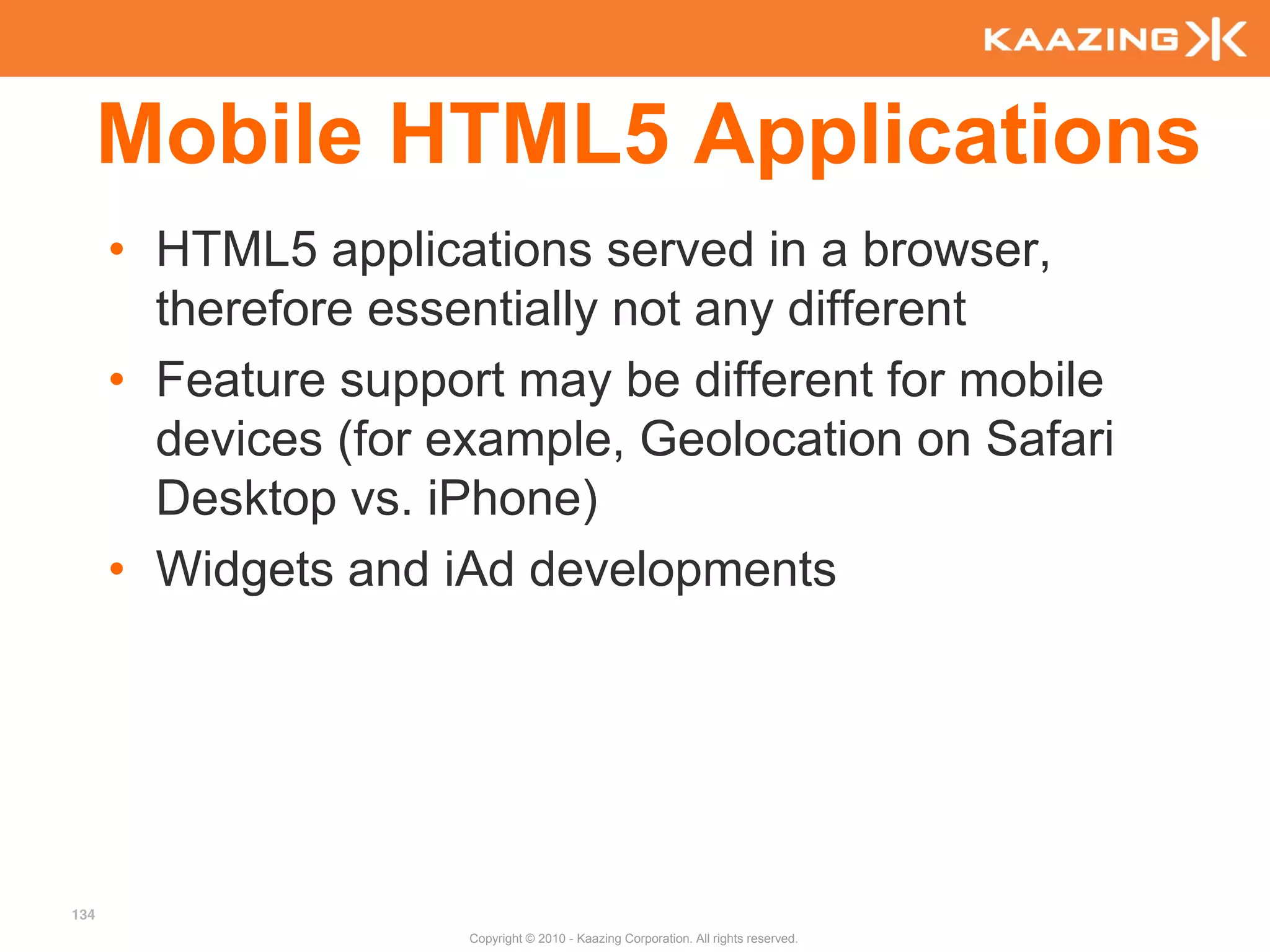 KAAZING

Mobile HTML5 Applications

• HTML5 applications served in a browser, therefore essentially not any different
• Feature support may be different for mobile devices (for example, Geolocation on Safari Desktop vs. iPhone)
• Widgets and iAd developments

134

Copyright © 2010 - Kaazing Corporation. All rights reserved.